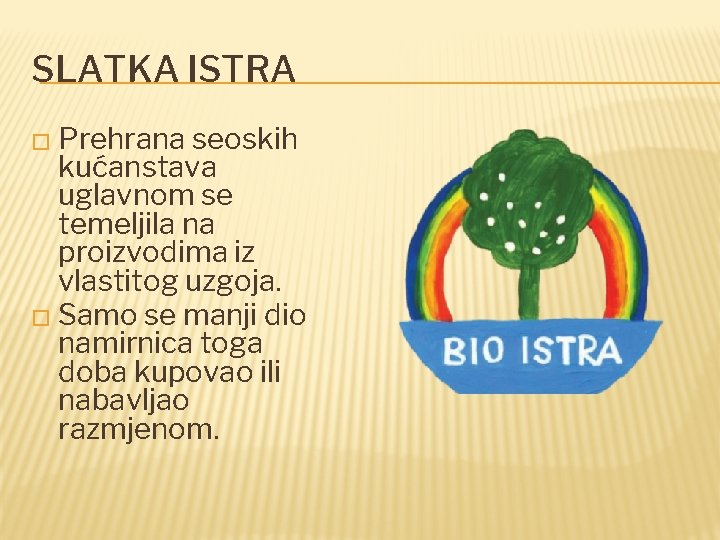 SLATKA ISTRA

□ Prehrana seoskih kućanstava uglavnom se temeljila na proizvodima iz vlastitog uzgoja.

□ Samo se manji dio namirnica toga doba kupovao ili nabavljao razmjenom.

BIO ISTRA